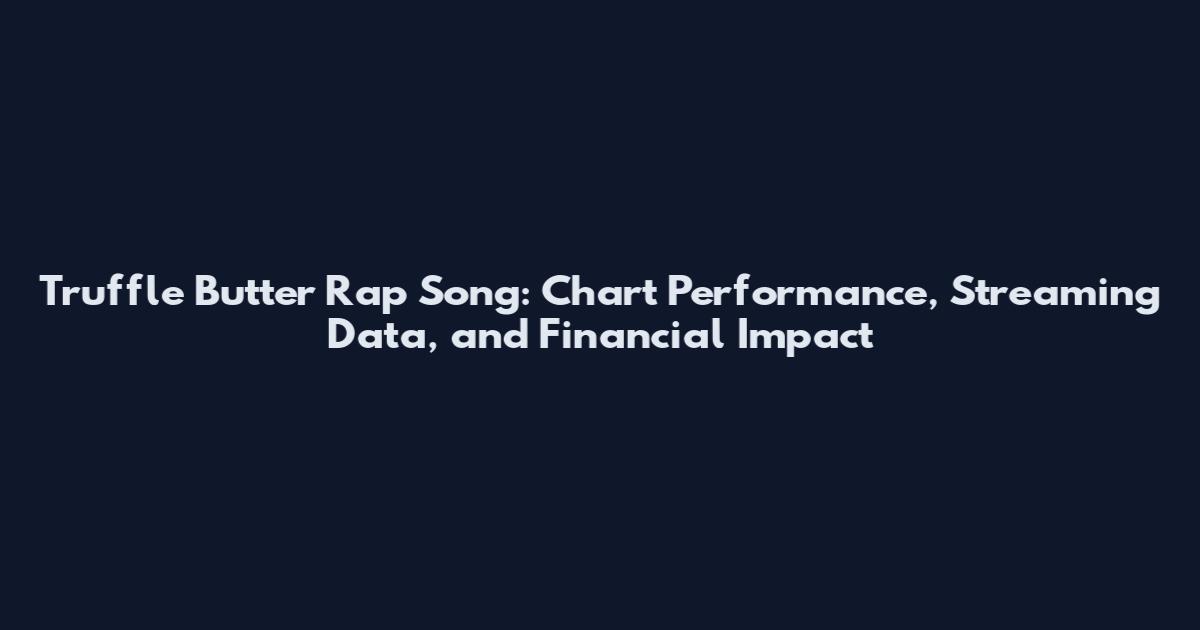 Truffle Butter Rap Song: Chart Performance, Streaming Data, and Financial Impact